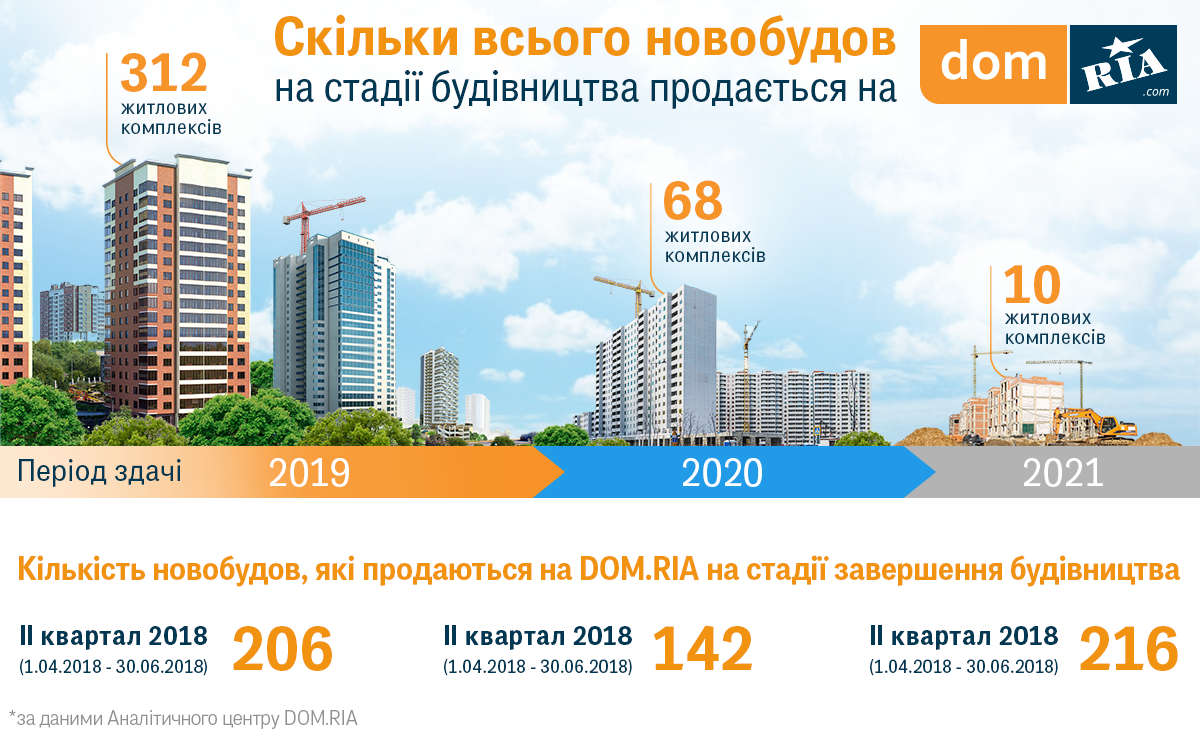 Скільки всього новобудов
на стадії будівництва продається на

dom RIA .com

312
житлових
комплексів

68
житлових
комплексів

10
житлових
комплексів

Період здачі 2019 2020 2021

Кількість новобудов, які продаються на DOM.RIA на стадії завершення будівництва

II квартал 2018
(1.04.2018 - 30.06.2018) 206

II квартал 2018
(1.04.2018 - 30.06.2018) 142

II квартал 2018
(1.04.2018 - 30.06.2018) 216

*за даними Аналітичного центру DOM.RIA